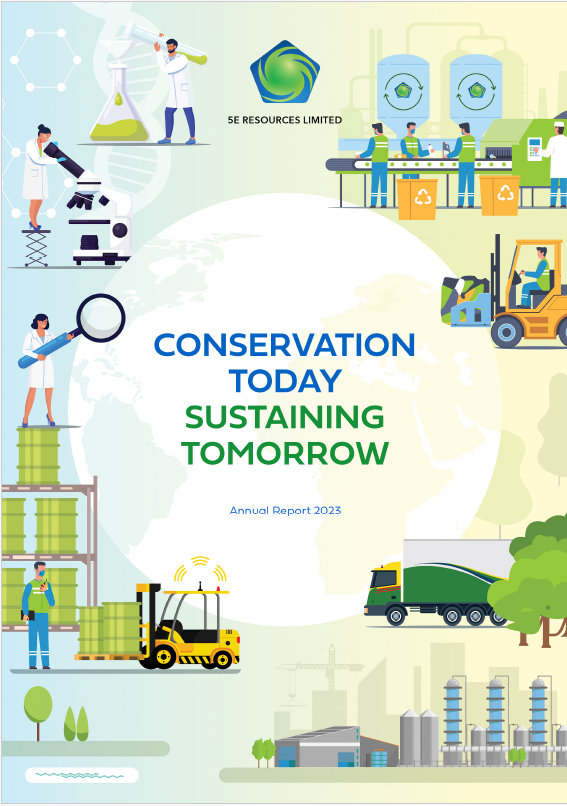 5E RESOURCES LIMITED

CONSERVATION TODAY
SUSTAINING TOMORROW

Annual Report 2023